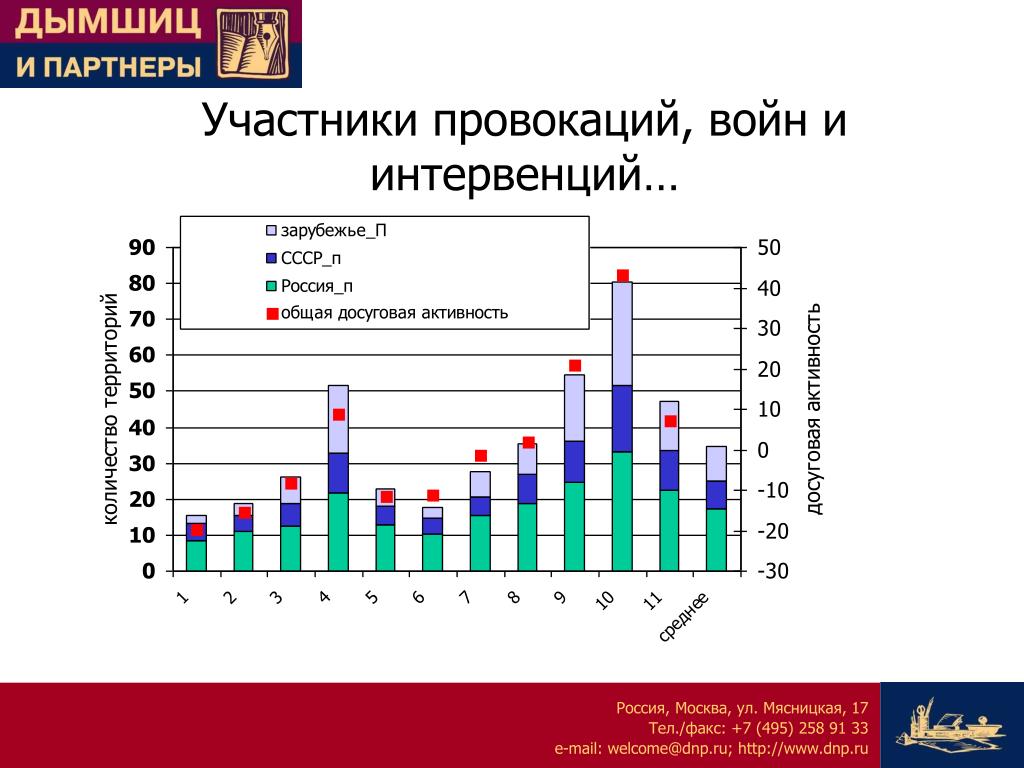 ДЫМШИЦ
И ПАРТНЕРЫ

Участники провокаций, войн и интервенций…

зарубежье_П
СССР_п
Россия_п
общая досуговая активность

количество территорий

90
80
70
60
50
40
30
20
10
0

досуговая активность

50
40
30
20
10
0
-10
-20
-30

1 2 3 4 5 6 7 8 9 10 11 среднее

Россия, Москва, ул. Мясницкая, 17
Тел./факс: +7 (495) 258 91 33
e-mail: welcome@dnp.ru; http://www.dnp.ru